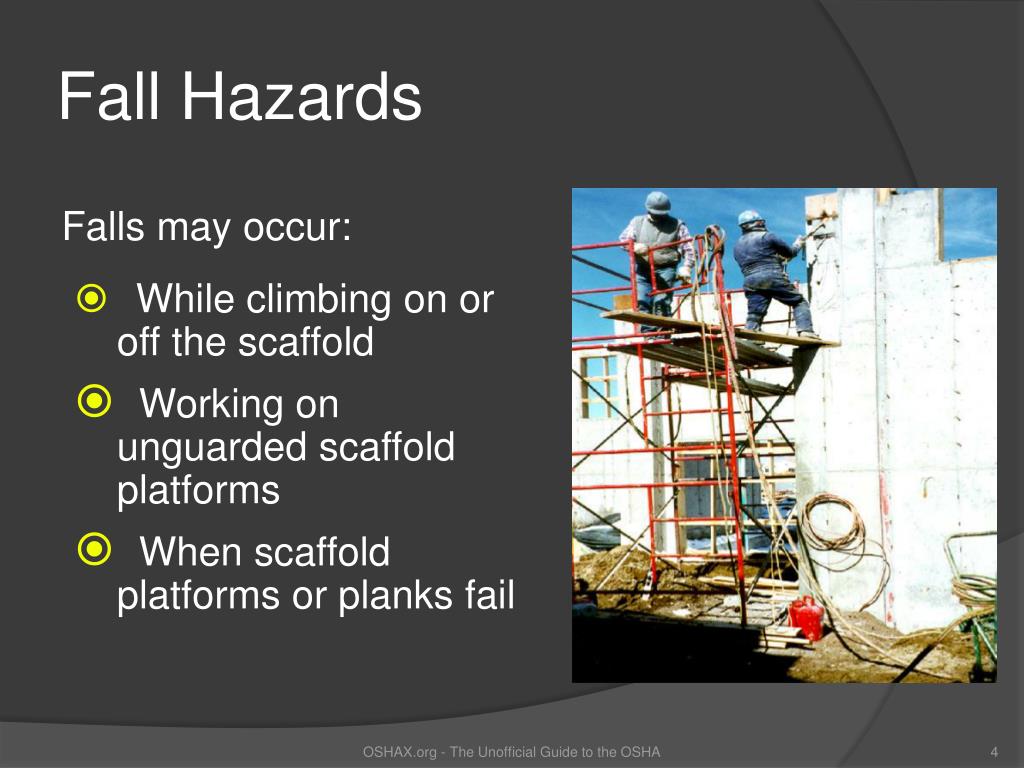 Fall Hazards

Falls may occur:

While climbing on or off the scaffold

Working on unguarded scaffold platforms

When scaffold platforms or planks fail

OSHAX.org - The Unofficial Guide to the OSHA

4